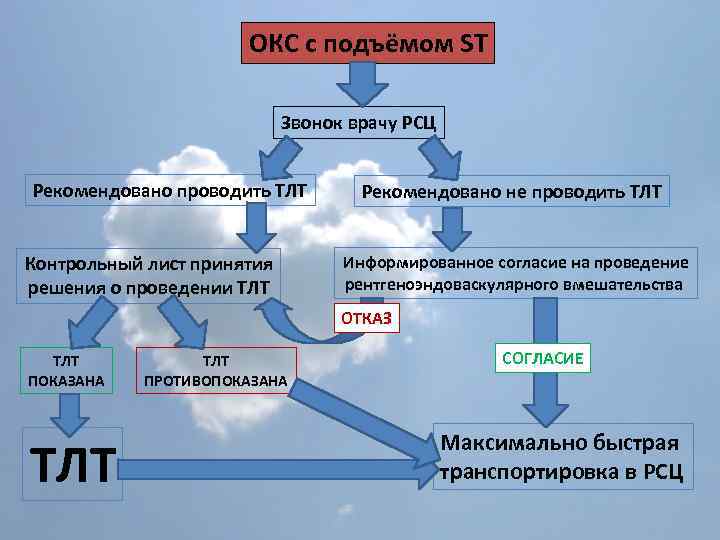 ОКС с подъёмом ST

Звонок врачу РСЦ

Рекомендовано проводить ТЛТ

Рекомендовано не проводить ТЛТ

Контрольный лист принятия решения о проведении ТЛТ

Информированное согласие на проведение рентгеноэндоваскулярного вмешательства

ОТКАЗ

ТЛТ ПОКАЗАНА

ТЛТ ПРОТИВОПОКАЗАНА

СОГЛАСИЕ

ТЛТ

Максимально быстрая транспортировка в РСЦ